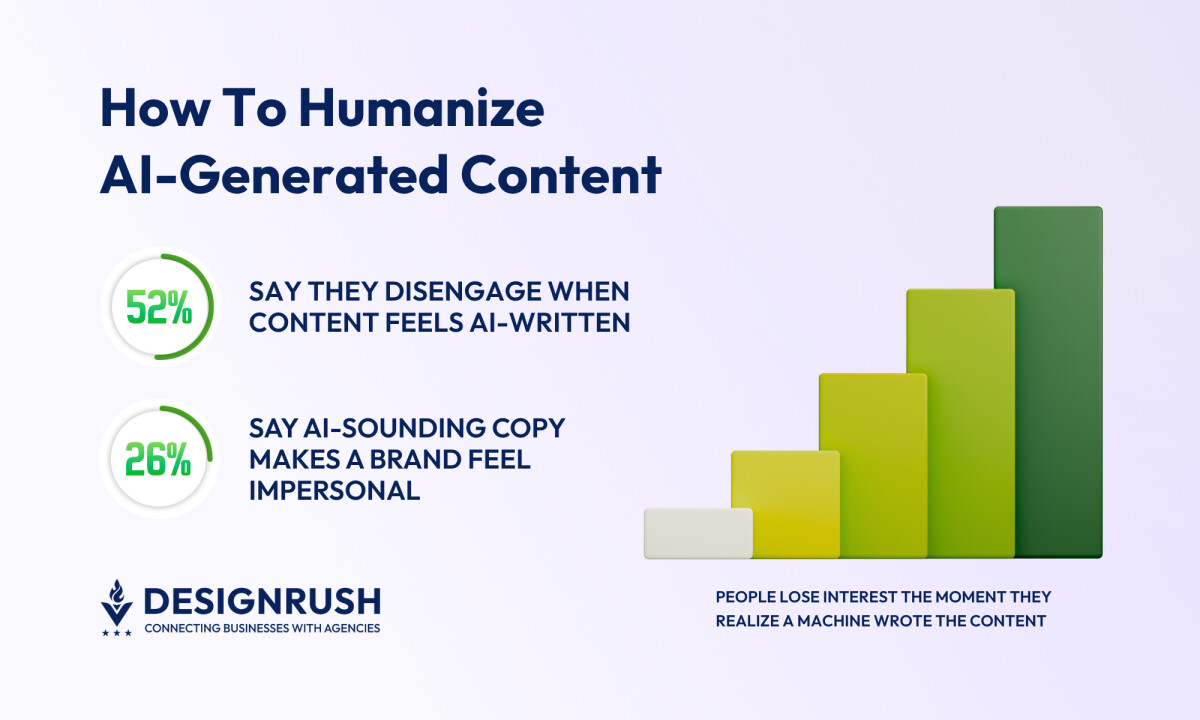 How To Humanize AI-Generated Content

52%

SAY THEY DISENGAGE WHEN CONTENT FEELS AI-WRITTEN

26%

SAY AI-SOUNDING COPY MAKES A BRAND FEEL IMPERSONAL

DESIGNRUSH
CONNECTING BUSINESSES WITH AGENCIES

PEOPLE LOSE INTEREST THE MOMENT THEY REALIZE A MACHINE WROTE THE CONTENT